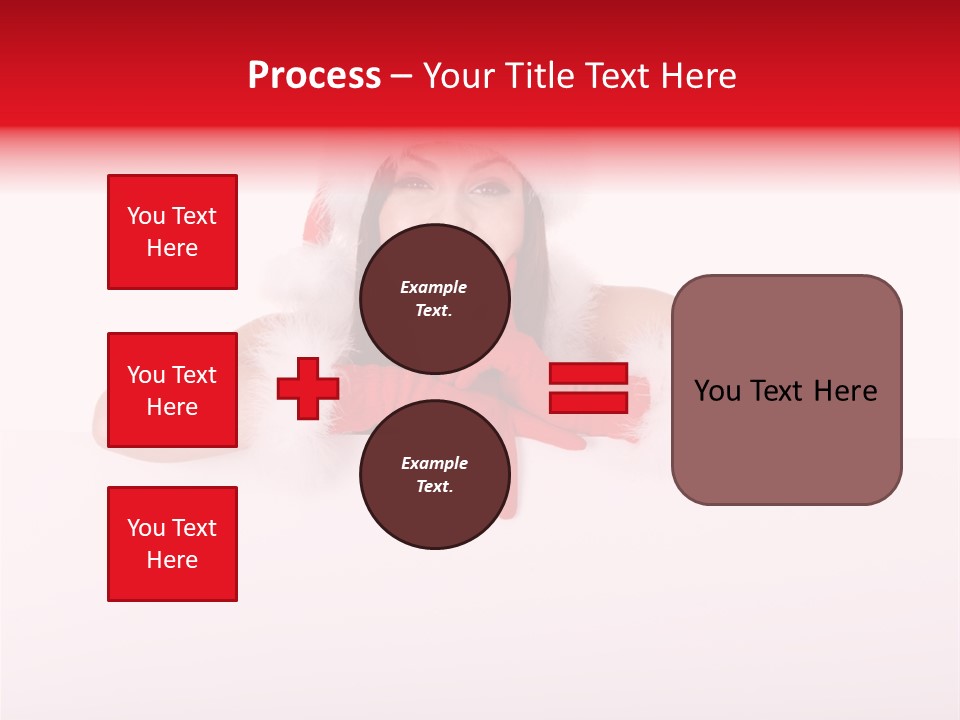 Process – Your Title Text Here

You Text Here

You Text Here

You Text Here

Example Text.

Example Text.

You Text Here